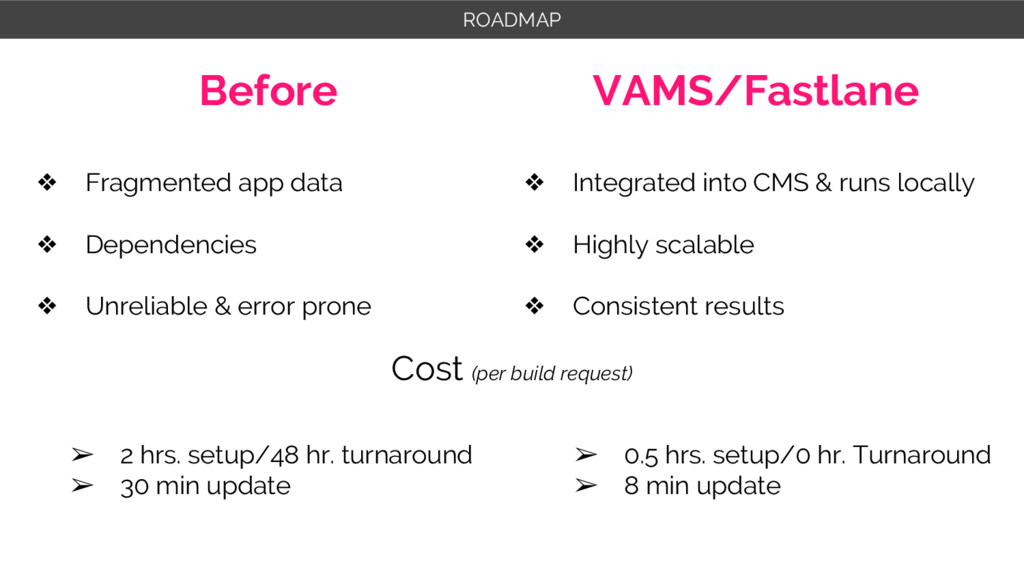 ROADMAP

Before

❖ Fragmented app data

❖ Dependencies

❖ Unreliable & error prone

VAMS/Fastlane

❖ Integrated into CMS & runs locally

❖ Highly scalable

❖ Consistent results

Cost (per build request)

➢ 2 hrs. setup/48 hr. turnaround
➢ 30 min update

➢ 0.5 hrs. setup/0 hr. Turnaround
➢ 8 min update